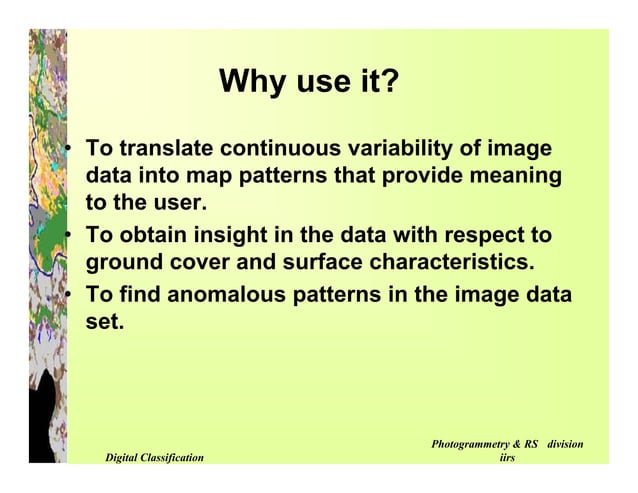 Why use it?

• To translate continuous variability of image data into map patterns that provide meaning to the user.
• To obtain insight in the data with respect to ground cover and surface characteristics.
• To find anomalous patterns in the image data set.

Digital Classification

Photogrammetry & RS division
iirs